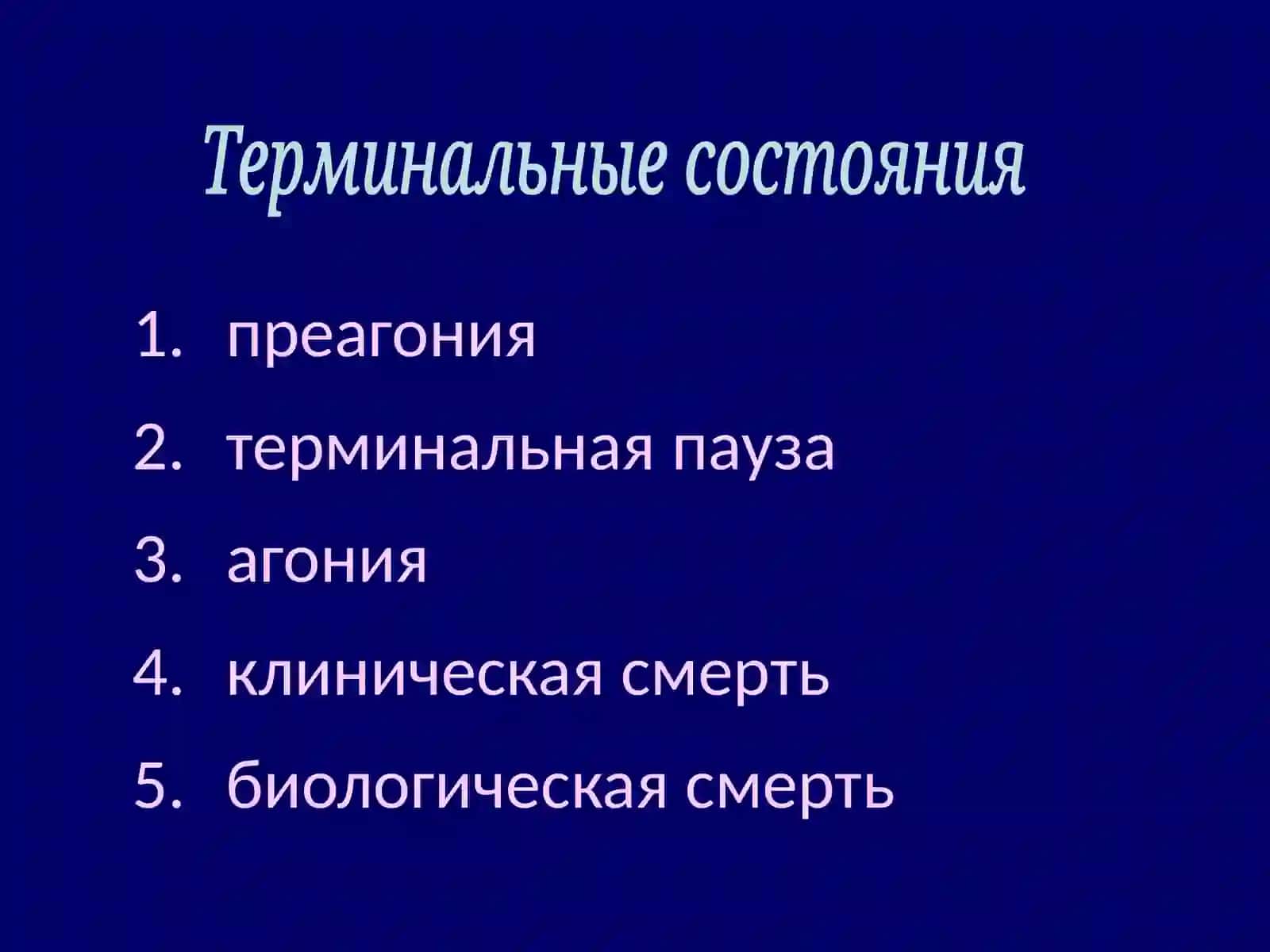 Терминальные состояния

1. преагония
2. терминальная пауза
3. агония
4. клиническая смерть
5. биологическая смерть